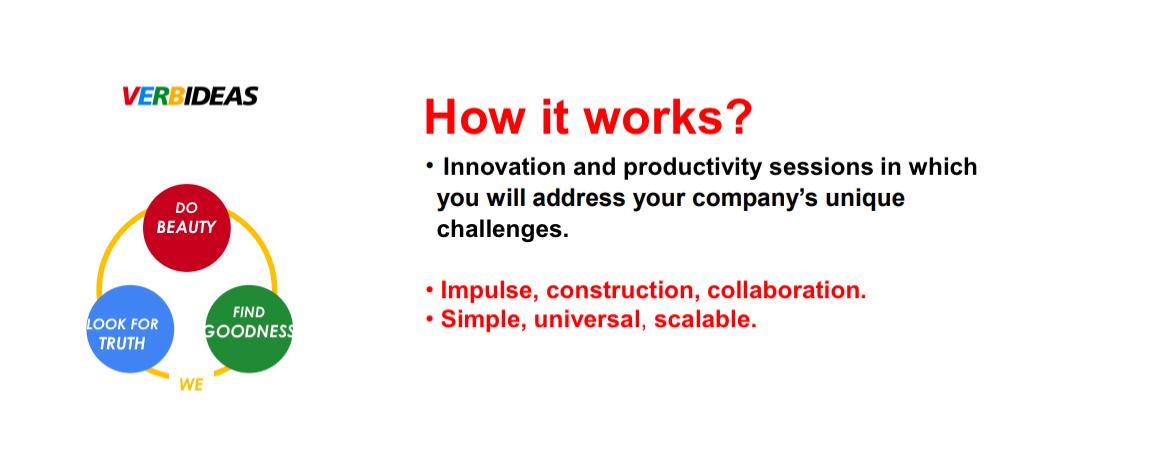 VERBIDEAS

DO BEAUTY

LOOK FOR TRUTH

FIND GOODNESS

WE

How it works?

• Innovation and productivity sessions in which you will address your company's unique challenges.

• Impulse, construction, collaboration.
• Simple, universal, scalable.